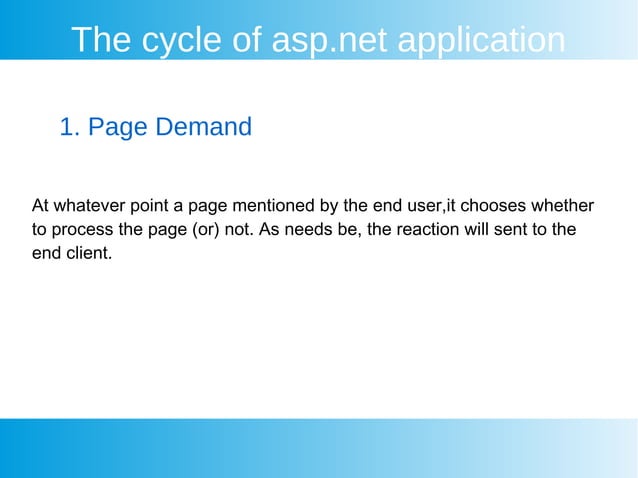 The cycle of asp.net application

1. Page Demand

At whatever point a page mentioned by the end user,it chooses whether to process the page (or) not. As needs be, the reaction will sent to the end client.